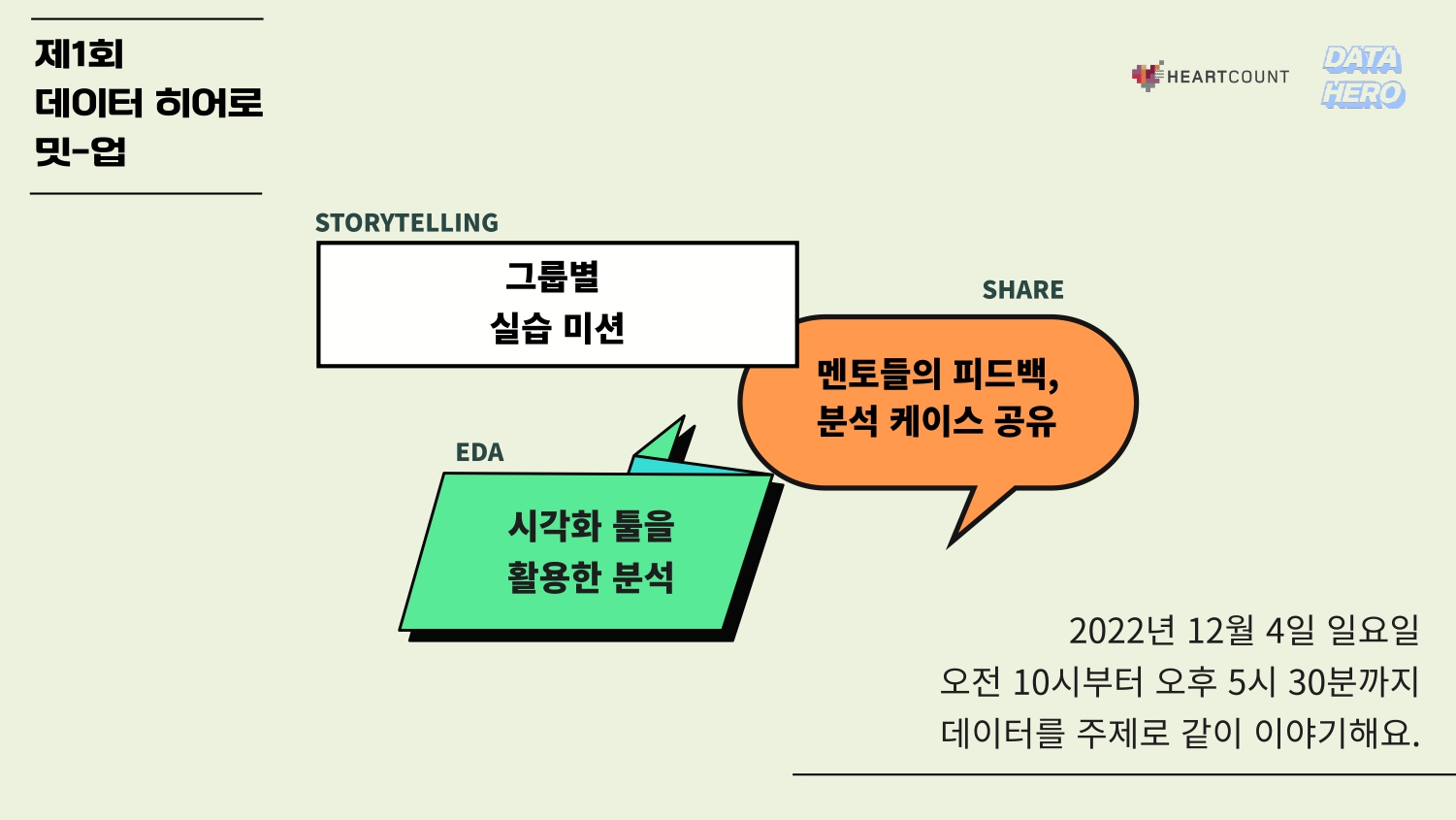 제1회
데이터 히어로
밋-업

HEARTCOUNT

DATA HERO

STORYTELLING

그룹별
실습 미션

SHARE

멘토들의 피드백,
분석 케이스 공유

EDA

시각화 툴을
활용한 분석

2022년 12월 4일 일요일
오전 10시부터 오후 5시 30분까지
데이터를 주제로 같이 이야기해요.